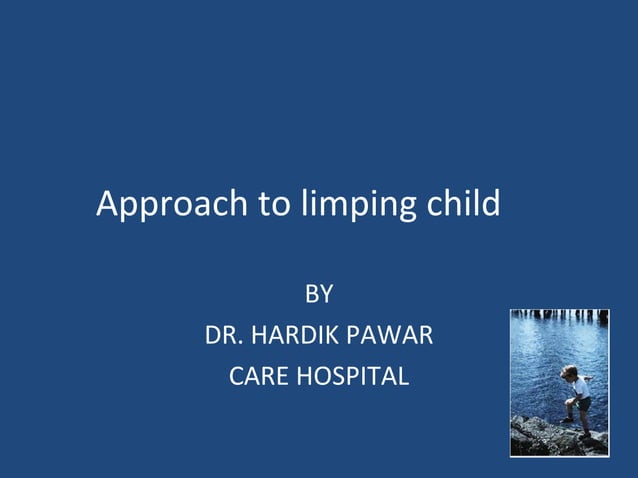 Approach to limping child

BY
DR. HARDIK PAWAR
CARE HOSPITAL